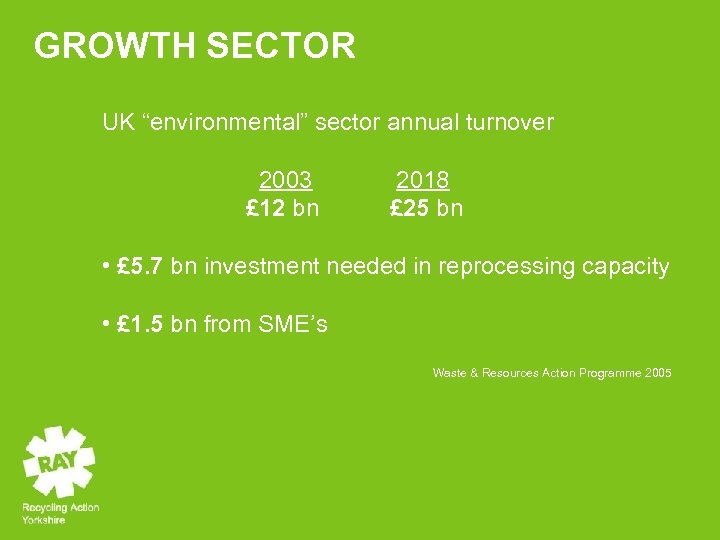 GROWTH SECTOR

UK “environmental” sector annual turnover

| 2003 | 2018 |
|---|---|
| £12 bn | £25 bn |

• £5.7 bn investment needed in reprocessing capacity

• £1.5 bn from SME’s

Waste & Resources Action Programme 2005

RAY

Recycling Action Yorkshire